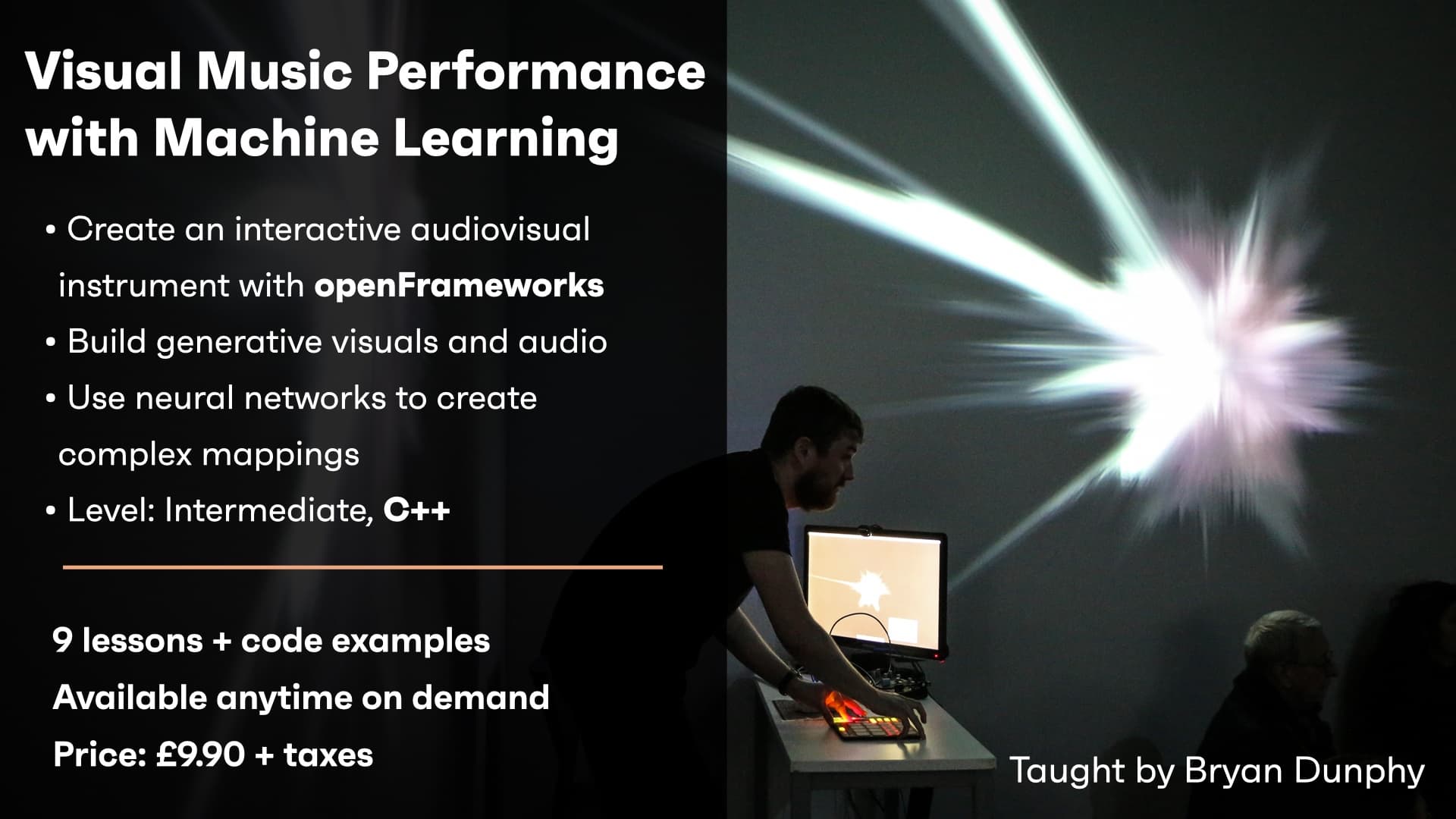 Visual Music Performance with Machine Learning

• Create an interactive audiovisual instrument with openFrameworks
• Build generative visuals and audio
• Use neural networks to create complex mappings
• Level: Intermediate, C++

9 lessons + code examples
Available anytime on demand
Price: £9.90 + taxes

Taught by Bryan Dunphy